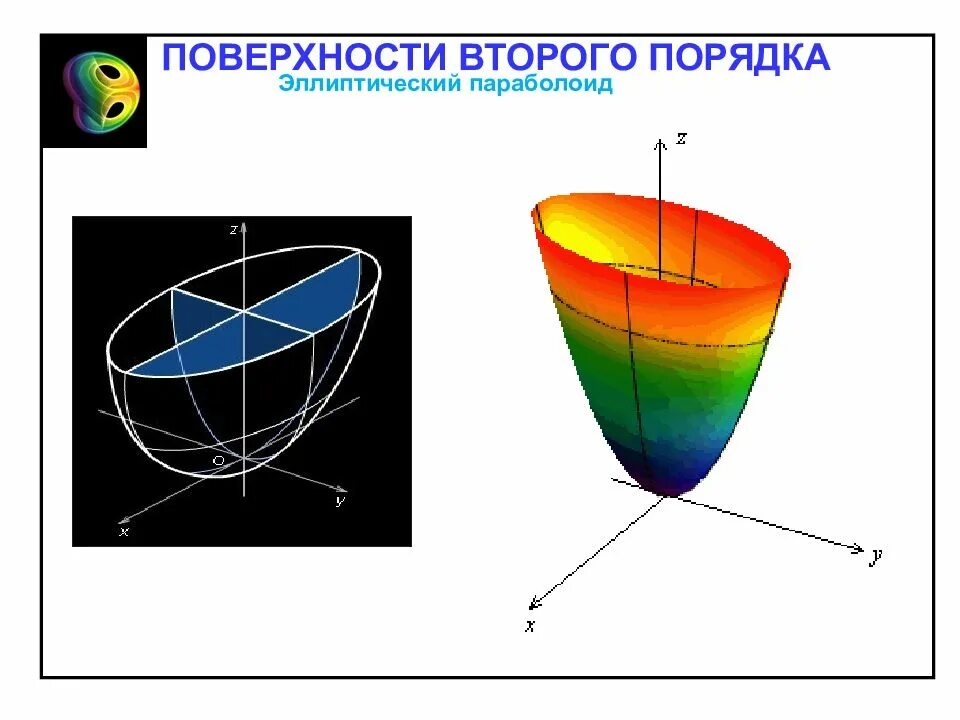 ПОВЕРХНОСТИ ВТОРОГО ПОРЯДКА
Эллиптический параболоид

z
O
y
x

z
y
x